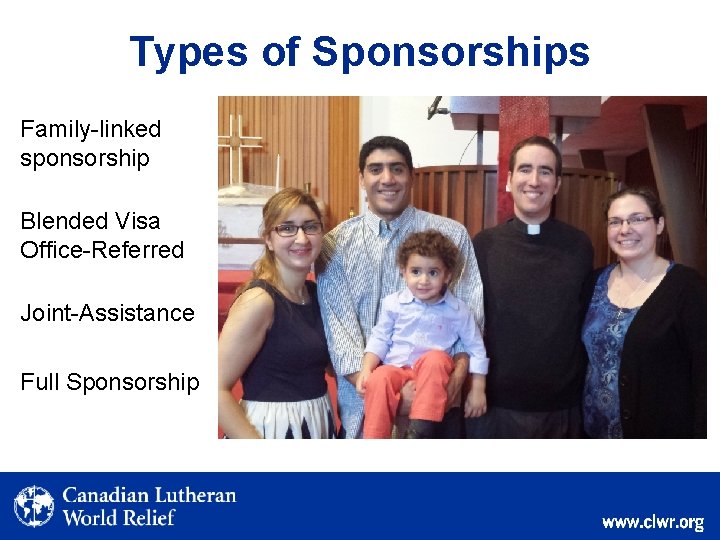 Types of Sponsorships

Family-linked sponsorship

Blended Visa Office-Referred

Joint-Assistance

Full Sponsorship

Canadian Lutheran World Relief

www.clwr.org